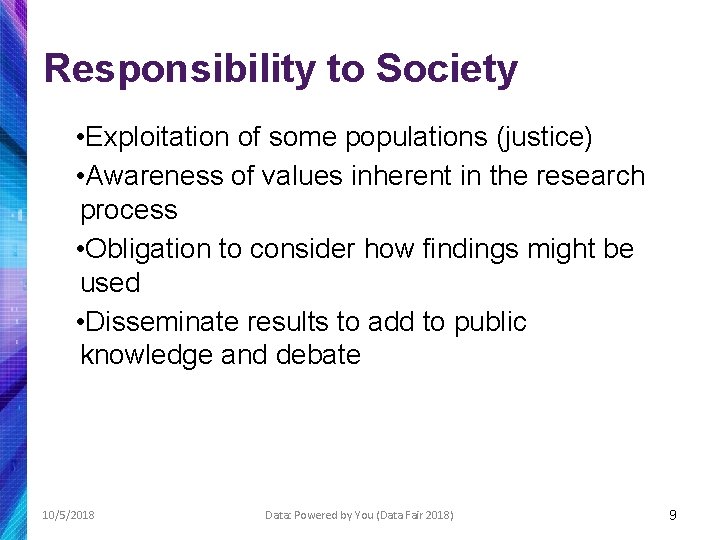 Responsibility to Society

•Exploitation of some populations (justice)

•Awareness of values inherent in the research process

•Obligation to consider how findings might be used

•Disseminate results to add to public knowledge and debate

10/5/2018

Data: Powered by You (Data Fair 2018)

9